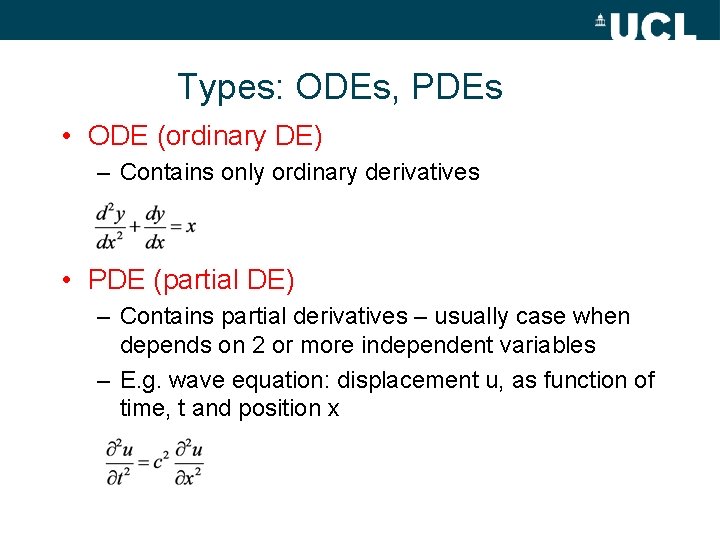 UCL

Types: ODEs, PDEs

• ODE (ordinary DE)
– Contains only ordinary derivatives

$\frac{d^2y}{dx^2}+\frac{dy}{dx}=x$

• PDE (partial DE)
– Contains partial derivatives – usually case when depends on 2 or more independent variables
– E.g. wave equation: displacement u, as function of time, t and position x

$\frac{\partial^2 u}{\partial t^2}=c^2\frac{\partial^2 u}{\partial x^2}$